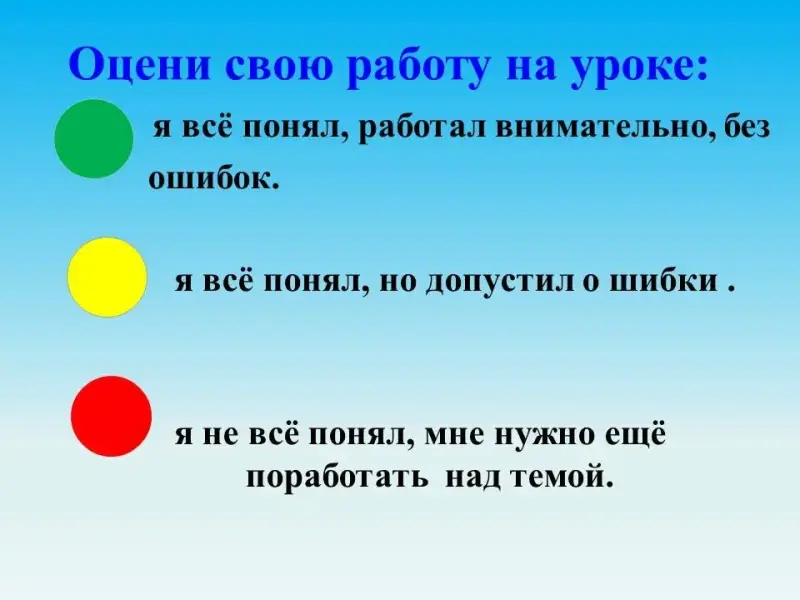 Оцени свою работу на уроке:

я всё понял, работал внимательно, без ошибок.

я всё понял, но допустил о шибки .

я не всё понял, мне нужно ещё поработать над темой.